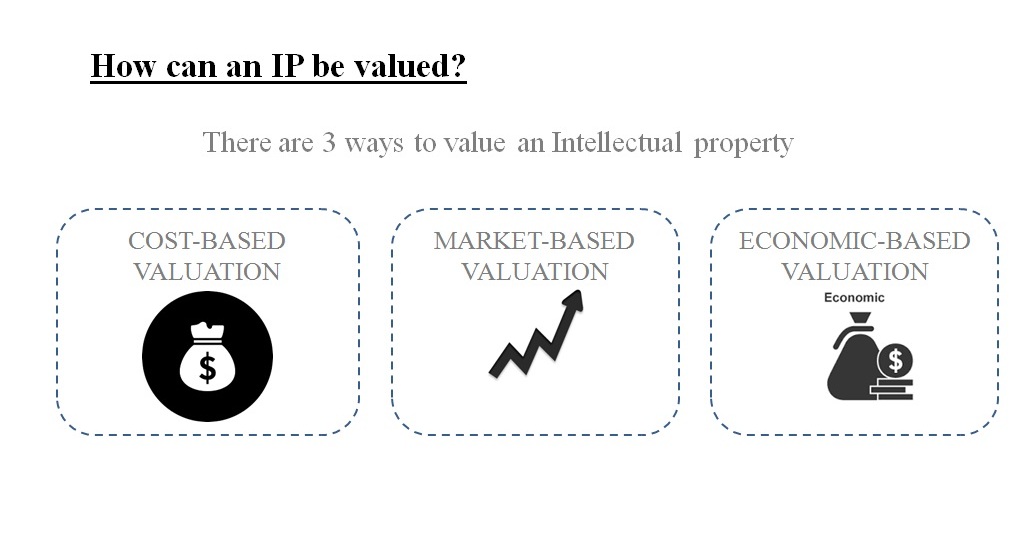 How can an IP be valued?

There are 3 ways to value an Intellectual property

COST-BASED VALUATION

$

MARKET-BASED VALUATION

ECONOMIC-BASED VALUATION

Economic

$